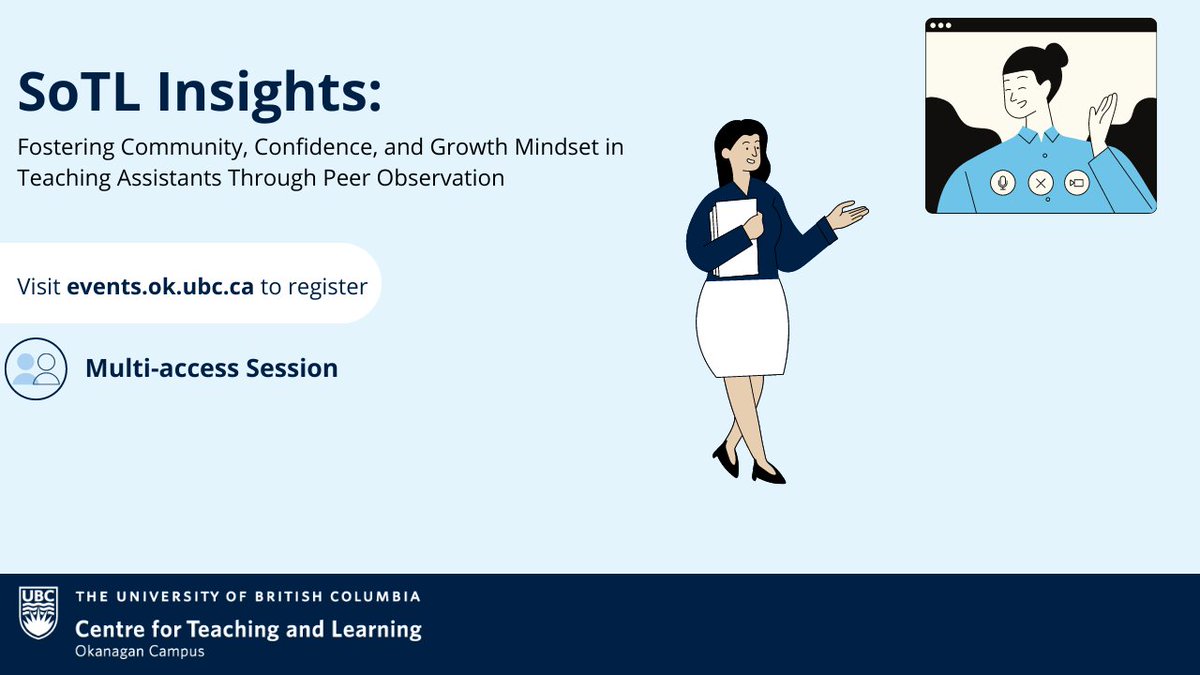 SoTL Insights:

Fostering Community, Confidence, and Growth Mindset in Teaching Assistants Through Peer Observation

Visit events.ok.ubc.ca to register

Multi-access Session

UBC
THE UNIVERSITY OF BRITISH COLUMBIA
Centre for Teaching and Learning
Okanagan Campus